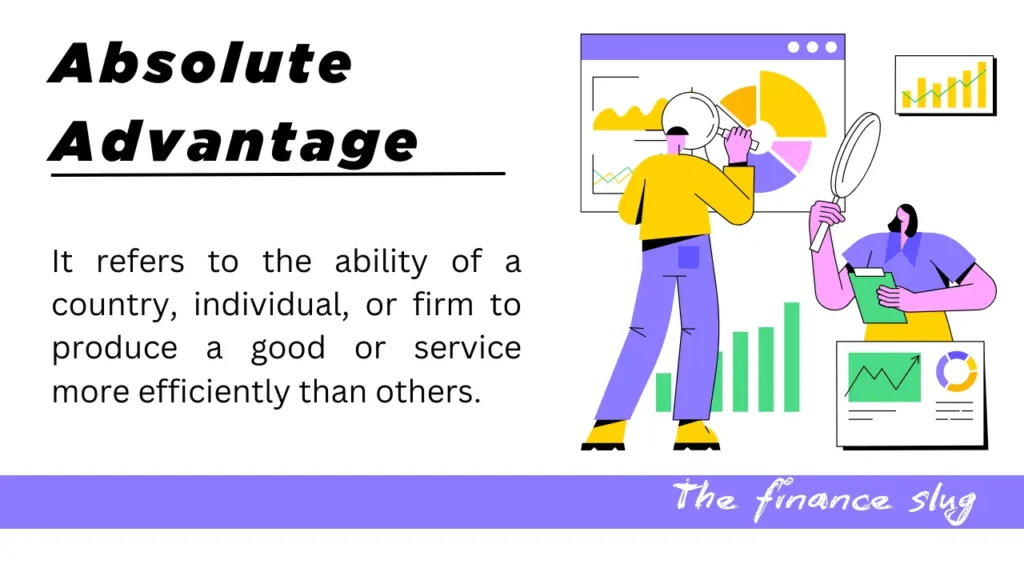 Absolute Advantage

It refers to the ability of a country, individual, or firm to produce a good or service more efficiently than others.

The finance slug